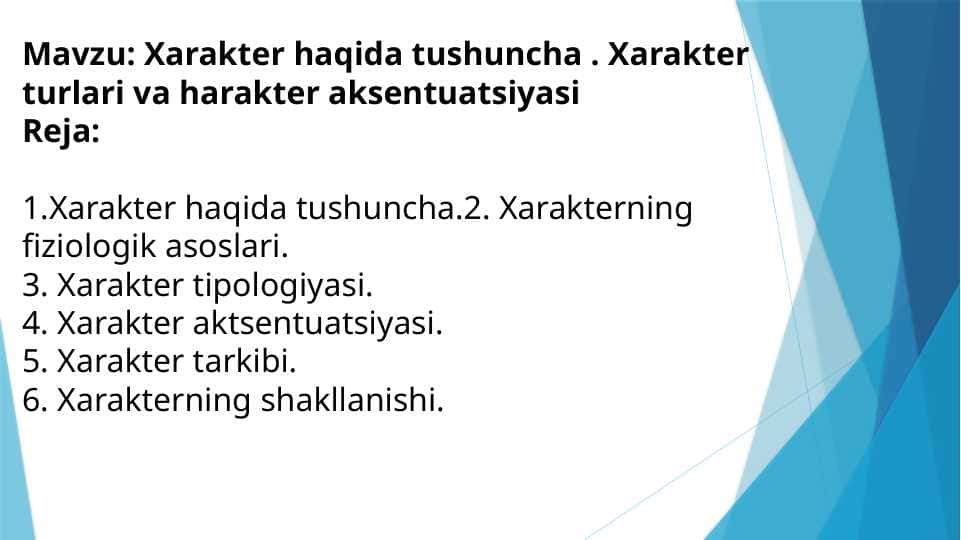 Mavzu: Xarakter haqida tushuncha . Xarakter turlari va harakter aksentuatsiyasi
Reja:

1.Xarakter haqida tushuncha.2. Xarakterning fiziologik asoslari.
3. Xarakter tipologiyasi.
4. Xarakter aktsentuatsiyasi.
5. Xarakter tarkibi.
6. Xarakterning shakllanishi.